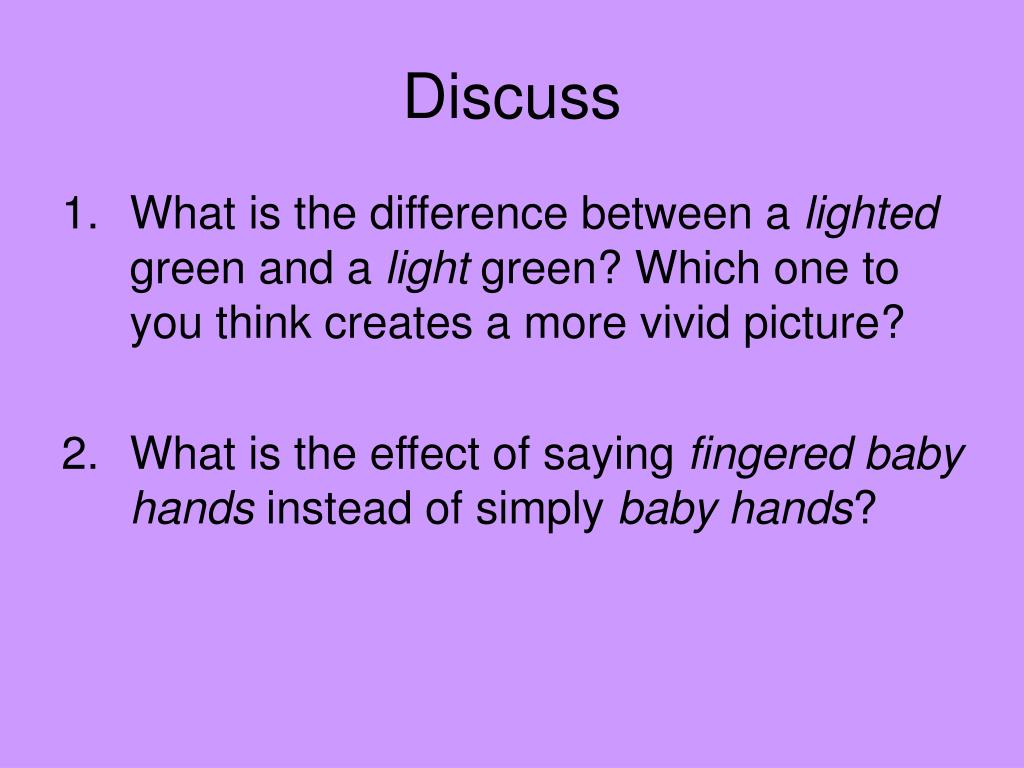 Discuss

1. What is the difference between a lighted green and a light green? Which one to you think creates a more vivid picture?

2. What is the effect of saying fingered baby hands instead of simply baby hands?